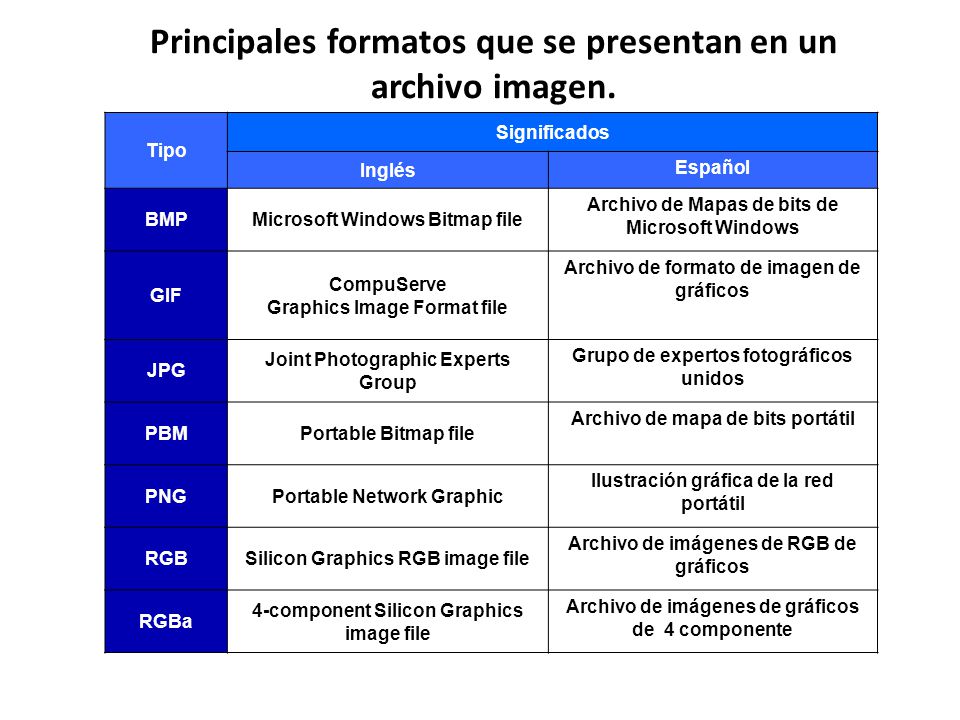 Principales formatos que se presentan en un archivo imagen.

| Tipo | Significados | |
|---|---|---|
| | Inglés | Español |
| BMP | Microsoft Windows Bitmap file | Archivo de Mapas de bits de Microsoft Windows |
| GIF | CompuServe Graphics Image Format file | Archivo de formato de imagen de gráficos |
| JPG | Joint Photographic Experts Group | Grupo de expertos fotográficos unidos |
| PBM | Portable Bitmap file | Archivo de mapa de bits portátil |
| PNG | Portable Network Graphic | Ilustración gráfica de la red portátil |
| RGB | Silicon Graphics RGB image file | Archivo de imágenes de RGB de gráficos |
| RGBa | 4-component Silicon Graphics image file | Archivo de imágenes de gráficos de 4 componente |